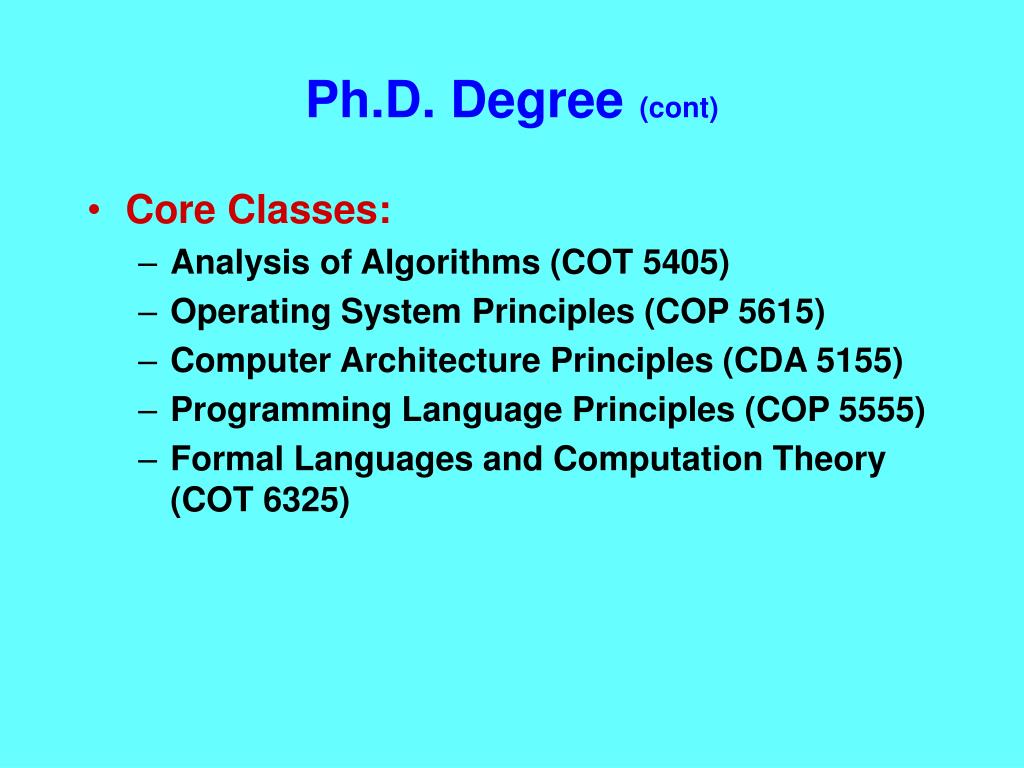 Ph.D. Degree (cont)

• Core Classes:
– Analysis of Algorithms (COT 5405)
– Operating System Principles (COP 5615)
– Computer Architecture Principles (CDA 5155)
– Programming Language Principles (COP 5555)
– Formal Languages and Computation Theory (COT 6325)